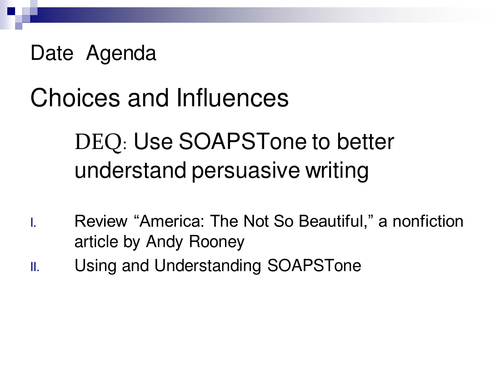 Date Agenda

Choices and Influences

DEQ: Use SOAPSTone to better understand persuasive writing

I. Review “America: The Not So Beautiful,” a nonfiction article by Andy Rooney

II. Using and Understanding SOAPSTone